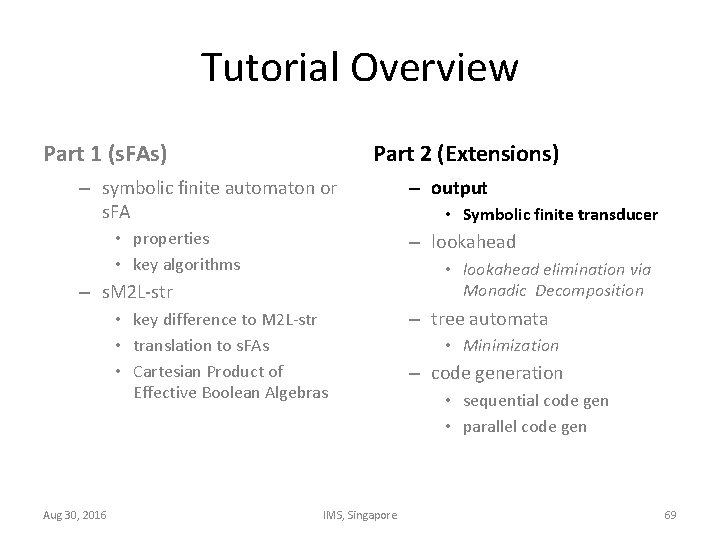 Tutorial Overview

Part 1 (sFAs)

– symbolic finite automaton or sFA
  • properties
  • key algorithms
– sM2L-str
  • key difference to M2L-str
  • translation to sFAs
  • Cartesian Product of Effective Boolean Algebras

Part 2 (Extensions)

– output
  • Symbolic finite transducer
– lookahead
  • lookahead elimination via Monadic Decomposition
– tree automata
  • Minimization
– code generation
  • sequential code gen
  • parallel code gen

Aug 30, 2016

IMS, Singapore

69